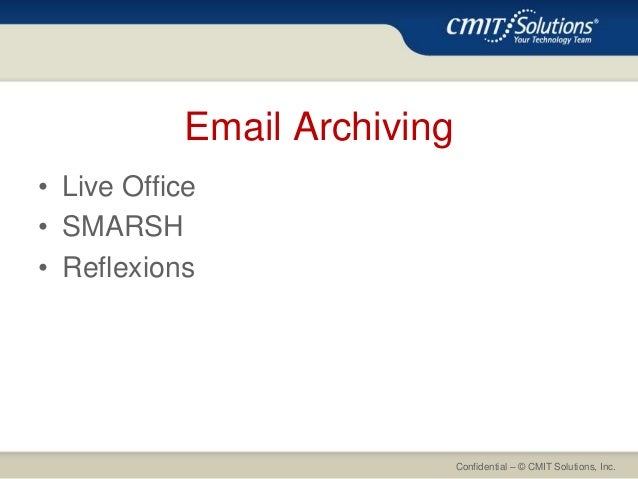 CMIT Solutions®
Your Technology Team

Email Archiving

• Live Office
• SMARSH
• Reflexions

Confidential – © CMIT Solutions, Inc.